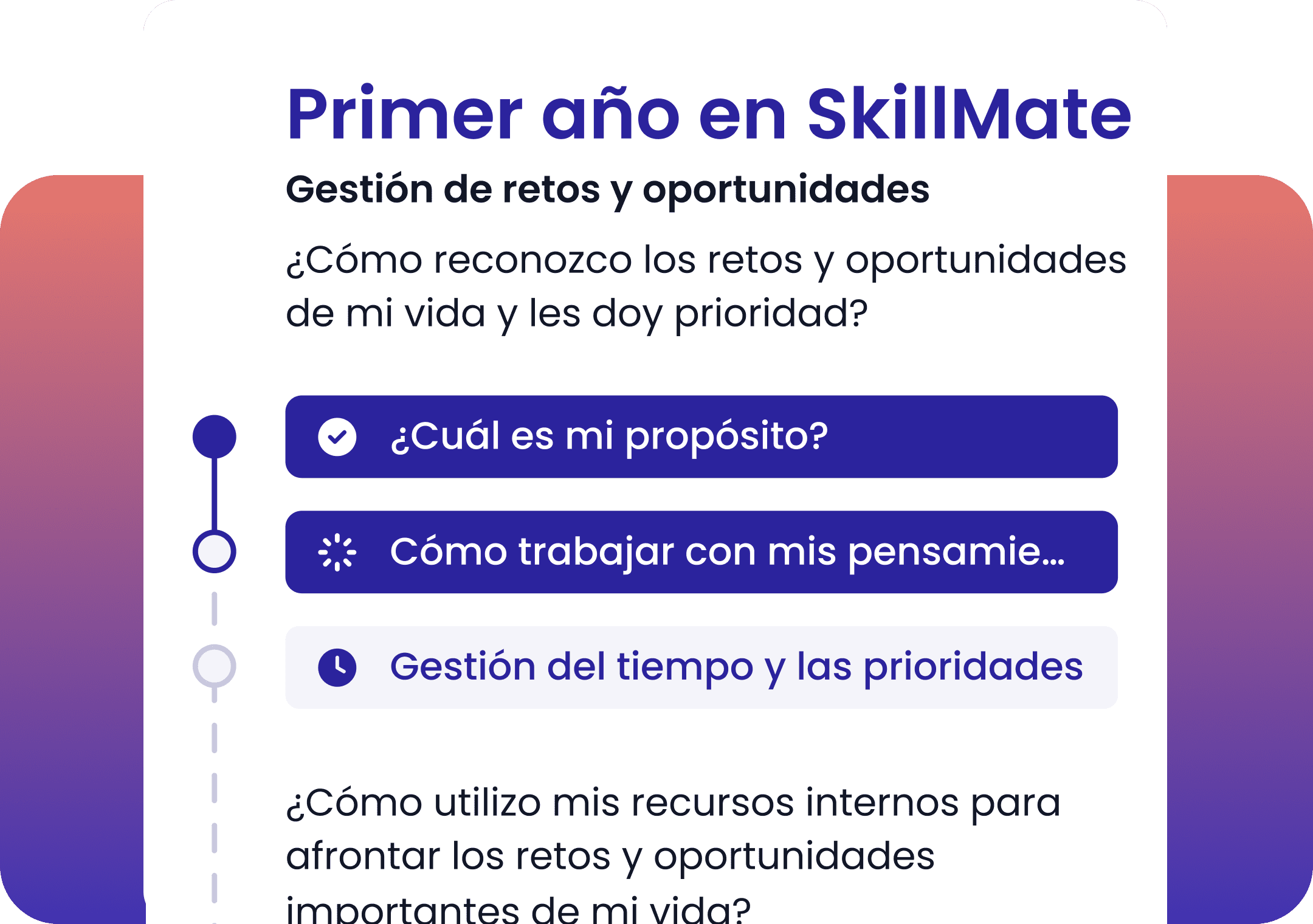 Primer año en SkillMate

Gestión de retos y oportunidades

¿Cómo reconozco los retos y oportunidades de mi vida y les doy prioridad?

¿Cuál es mi propósito?

Cómo trabajar con mis pensamie...

Gestión del tiempo y las prioridades

¿Cómo utilizo mis recursos internos para afrontar los retos y oportunidades importantes de mi vida?